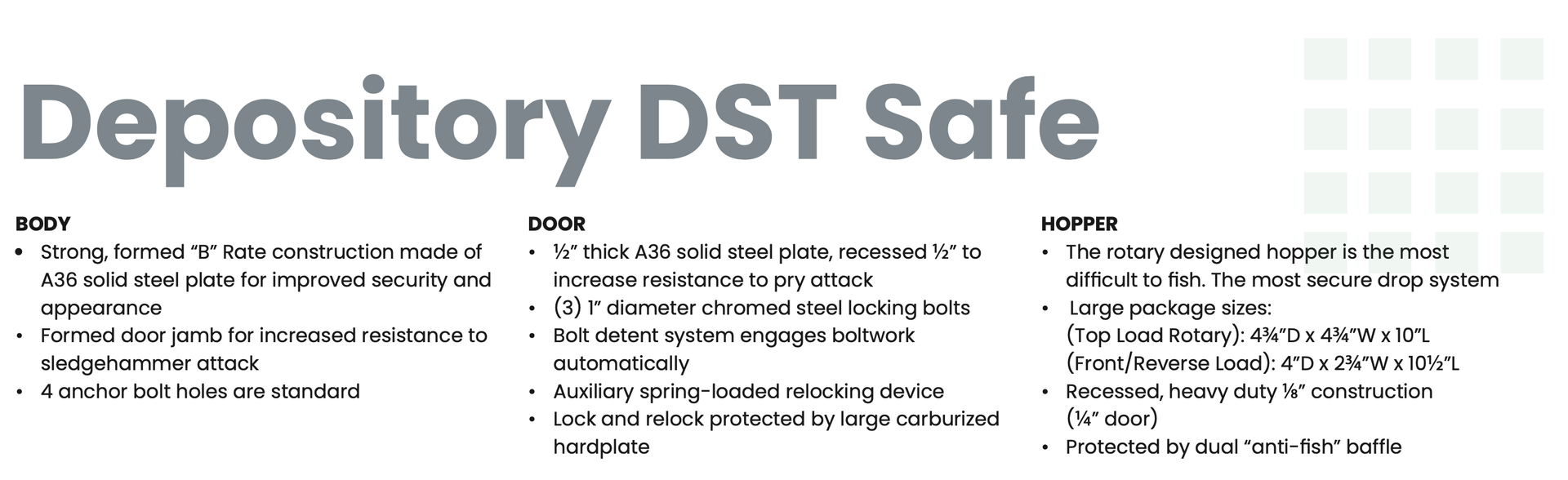 Depository DST Safe

BODY
• Strong, formed "B" Rate construction made of A36 solid steel plate for improved security and appearance
• Formed door jamb for increased resistance to sledgehammer attack
• 4 anchor bolt holes are standard

DOOR
• ½" thick A36 solid steel plate, recessed ½" to increase resistance to pry attack
• (3) 1" diameter chromed steel locking bolts
• Bolt detent system engages boltwork automatically
• Auxiliary spring-loaded relocking device
• Lock and relock protected by large carburized hardplate

HOPPER
• The rotary designed hopper is the most difficult to fish. The most secure drop system
• Large package sizes:
(Top Load Rotary): 4¾"D x 4¾"W x 10"L
(Front/Reverse Load): 4"D x 2¾"W x 10½"L
• Recessed, heavy duty ⅛" construction (¼" door)
• Protected by dual "anti-fish" baffle